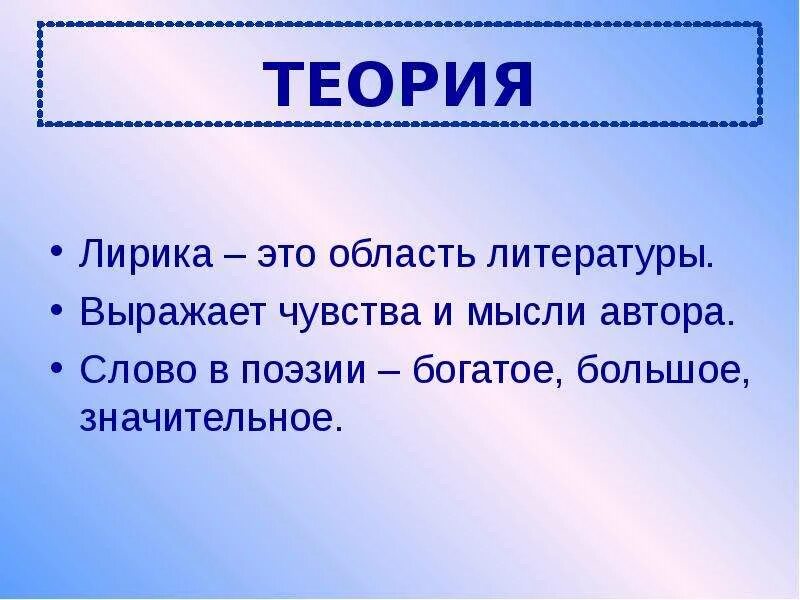 ТЕОРИЯ

• Лирика – это область литературы.
• Выражает чувства и мысли автора.
• Слово в поэзии – богатое, большое, значительное.